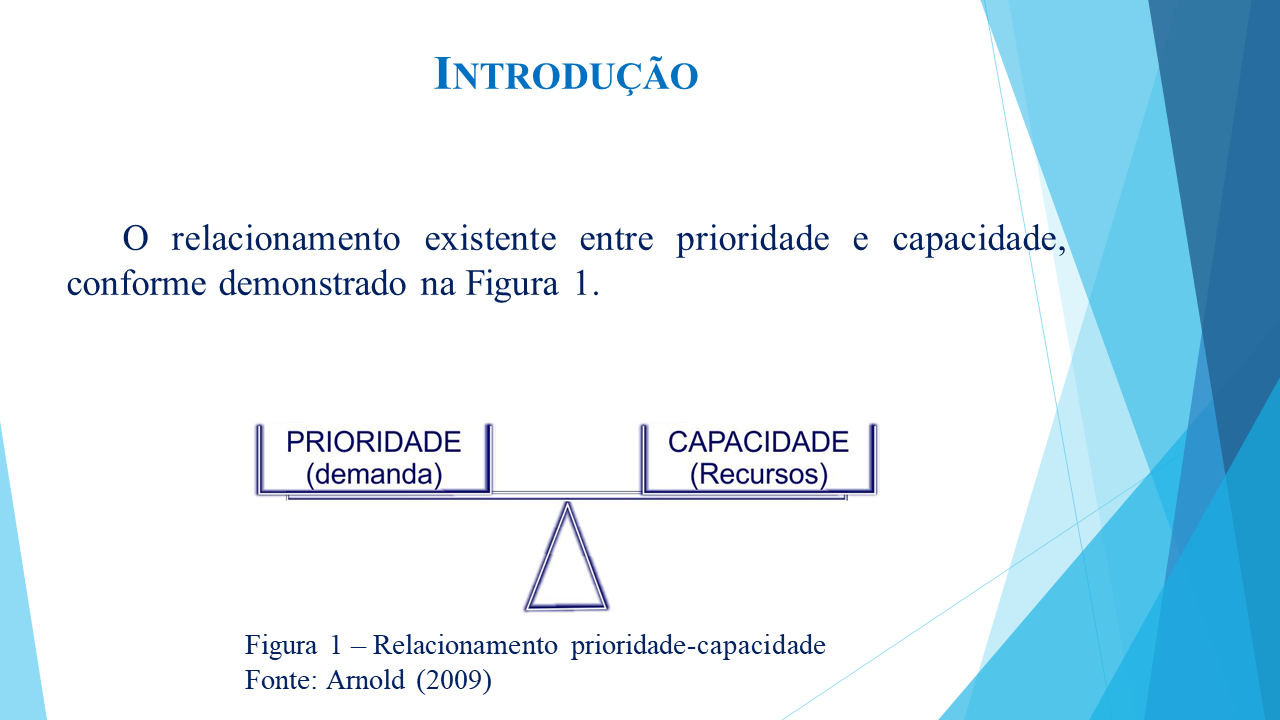 INTRODUÇÃO

O relacionamento existente entre prioridade e capacidade, conforme demonstrado na Figura 1.

PRIORIDADE
(demanda)

CAPACIDADE
(Recursos)

Figura 1 – Relacionamento prioridade-capacidade
Fonte: Arnold (2009)